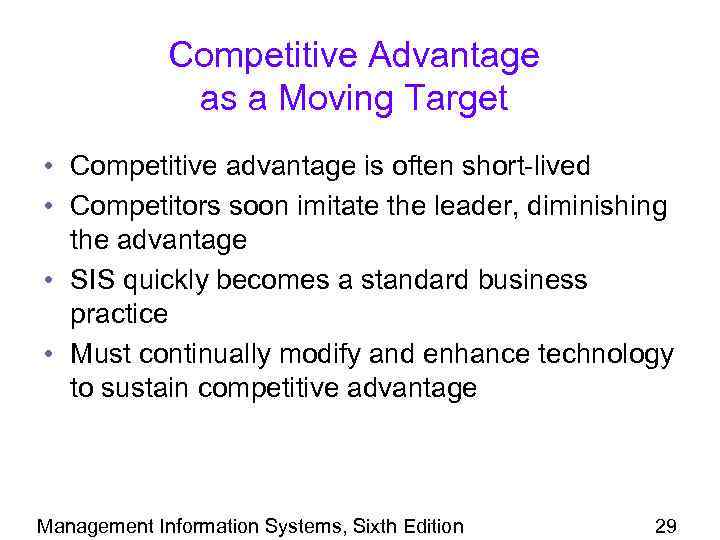 Competitive Advantage as a Moving Target

• Competitive advantage is often short-lived
• Competitors soon imitate the leader, diminishing the advantage
• SIS quickly becomes a standard business practice
• Must continually modify and enhance technology to sustain competitive advantage

Management Information Systems, Sixth Edition 29